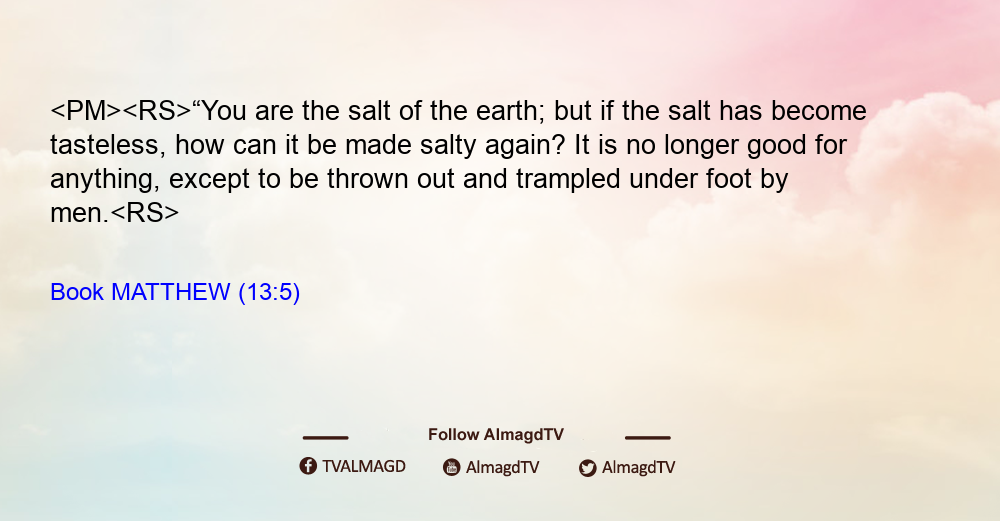 <PM><RS>“You are the salt of the earth; but if the salt has become tasteless, how can it be made salty again? It is no longer good for anything, except to be thrown out and trampled under foot by men.<RS>

Book MATTHEW (13:5)

Follow AlmagdTV

TVALMAGD AlmagdTV AlmagdTV